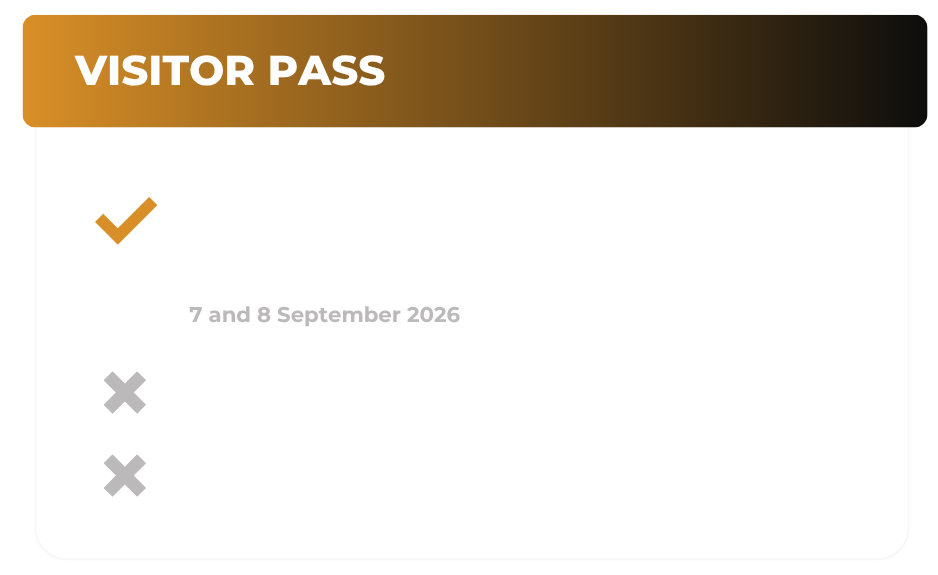 VISITOR PASS

7 and 8 September 2026